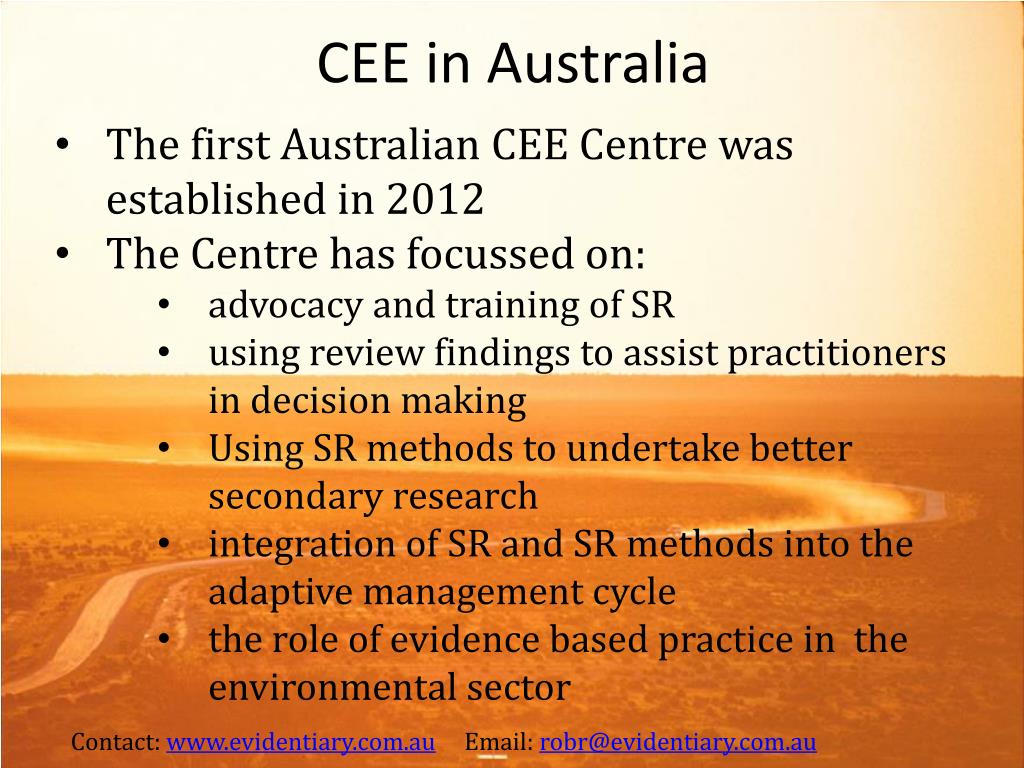 CEE in Australia

• The first Australian CEE Centre was established in 2012
• The Centre has focussed on:
  • advocacy and training of SR
  • using review findings to assist practitioners in decision making
  • Using SR methods to undertake better secondary research
  • integration of SR and SR methods into the adaptive management cycle
  • the role of evidence based practice in the environmental sector

Contact: www.evidentiary.com.au Email: robr@evidentiary.com.au